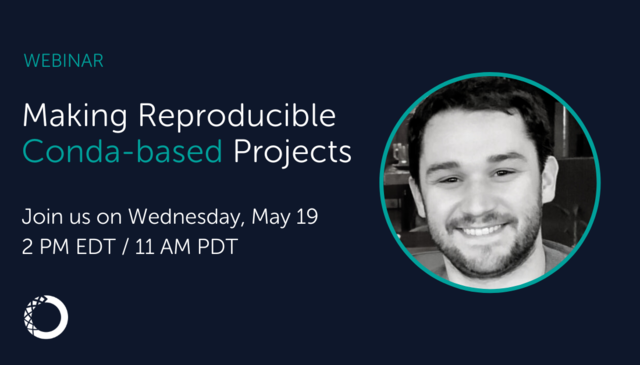 WEBINAR

Making Reproducible Conda-based Projects

Join us on Wednesday, May 19
2 PM EDT / 11 AM PDT